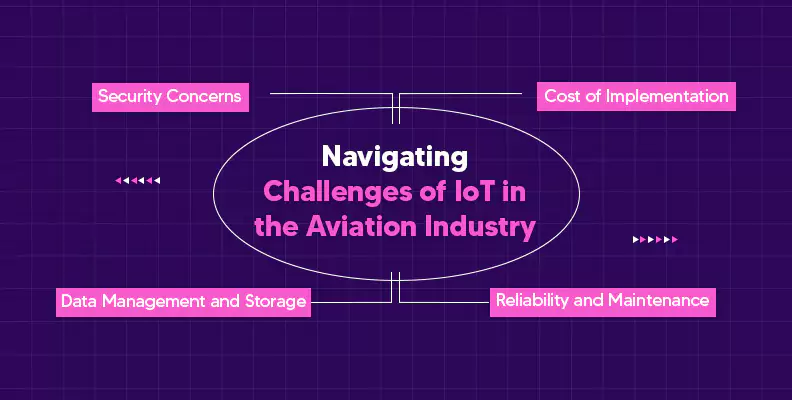 Security Concerns

Cost of Implementation

Navigating Challenges of IoT in the Aviation Industry

Data Management and Storage

Reliability and Maintenance